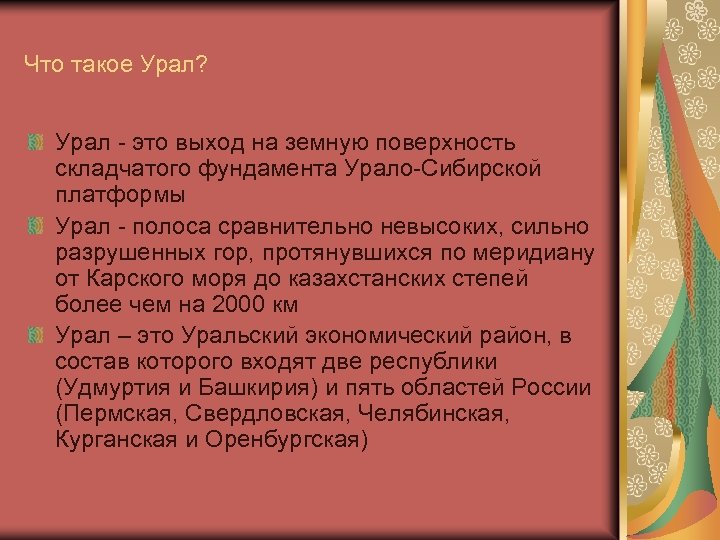 Что такое Урал?

Урал - это выход на земную поверхность складчатого фундамента Урало-Сибирской платформы

Урал - полоса сравнительно невысоких, сильно разрушенных гор, протянувшихся по меридиану от Карского моря до казахстанских степей более чем на 2000 км

Урал – это Уральский экономический район, в состав которого входят две республики (Удмуртия и Башкирия) и пять областей России (Пермская, Свердловская, Челябинская, Курганская и Оренбургская)